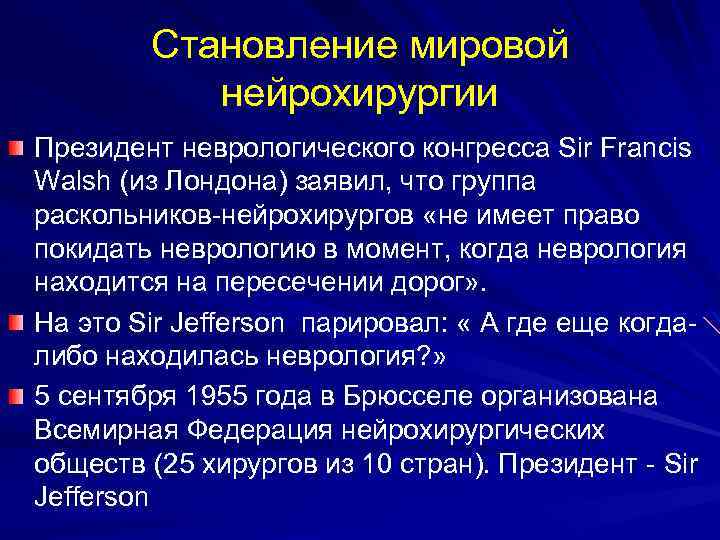 Становление мировой нейрохирургии

Президент неврологического конгресса Sir Francis Walsh (из Лондона) заявил, что группа раскольников-нейрохирургов «не имеет право покидать неврологию в момент, когда неврология находится на пересечении дорог».

На это Sir Jefferson парировал: « А где еще когда-либо находилась неврология?»

5 сентября 1955 года в Брюсселе организована Всемирная Федерация нейрохирургических обществ (25 хирургов из 10 стран). Президент - Sir Jefferson